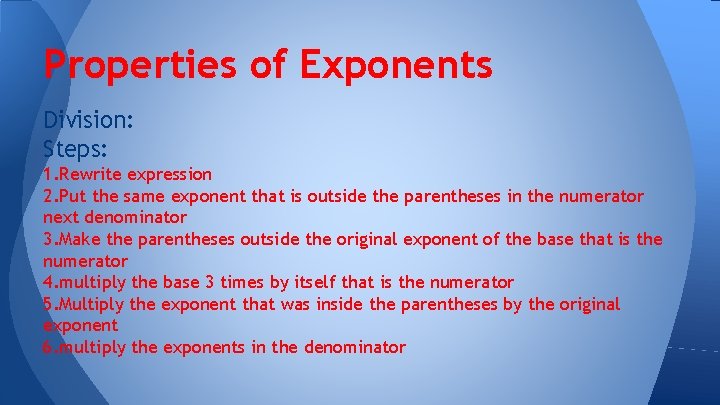 Properties of Exponents

Division:
Steps:
1.Rewrite expression
2.Put the same exponent that is outside the parentheses in the numerator next denominator
3.Make the parentheses outside the original exponent of the base that is the numerator
4.multiply the base 3 times by itself that is the numerator
5.Multiply the exponent that was inside the parentheses by the original exponent
6.multiply the exponents in the denominator